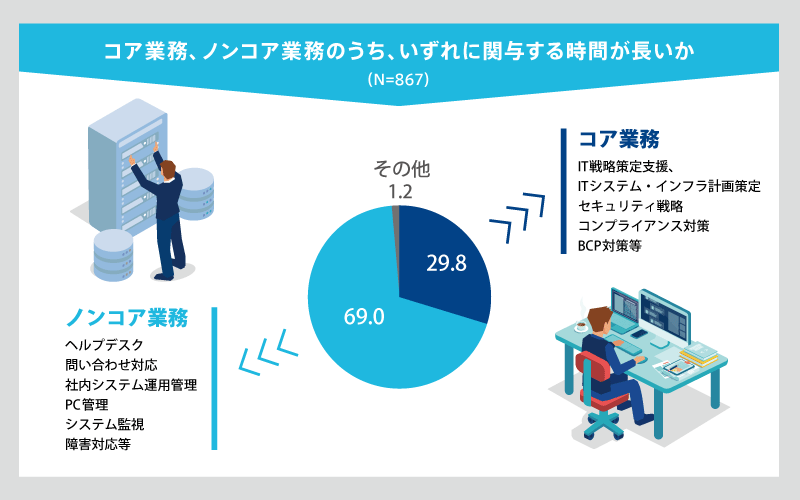 コア業務、ノンコア業務のうち、いずれに関与する時間が長いか

(N=867)

その他
1.2

29.8

69.0

コア業務

IT戦略策定支援、
ITシステム・インフラ計画策定
セキュリティ戦略
コンプライアンス対策
BCP対策等

ノンコア業務

ヘルプデスク
問い合わせ対応
社内システム運用管理
PC管理
システム監視
障害対応等